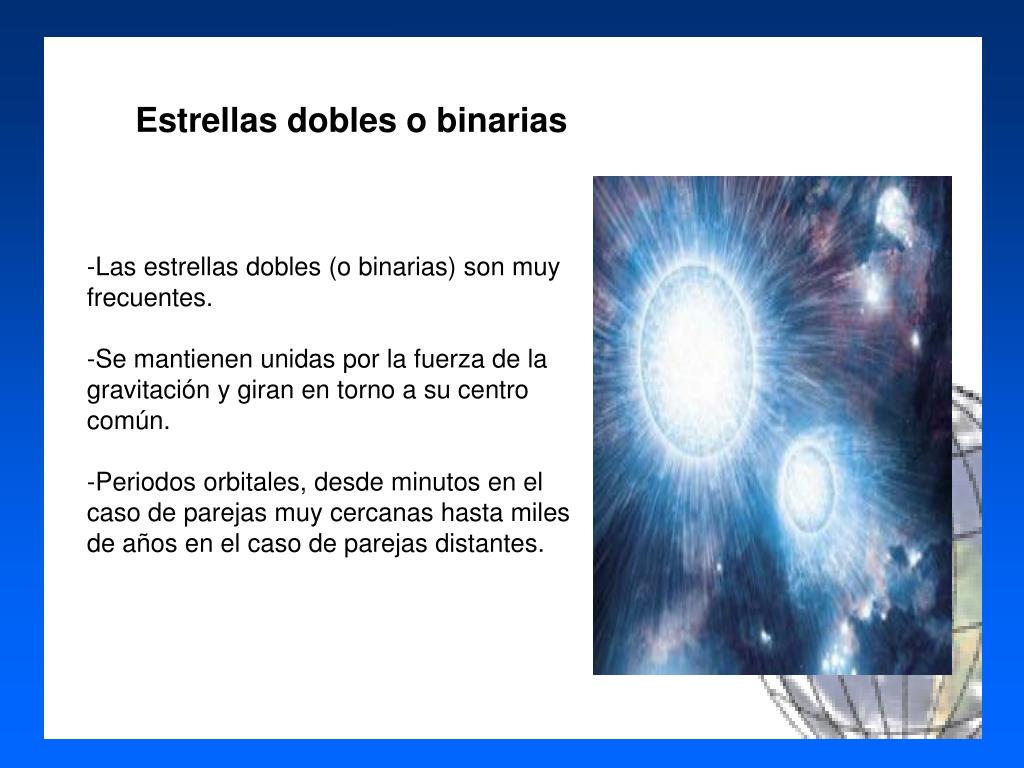 Estrellas dobles o binarias

-Las estrellas dobles (o binarias) son muy frecuentes.

-Se mantienen unidas por la fuerza de la gravitación y giran en torno a su centro común.

-Periodos orbitales, desde minutos en el caso de parejas muy cercanas hasta miles de años en el caso de parejas distantes.